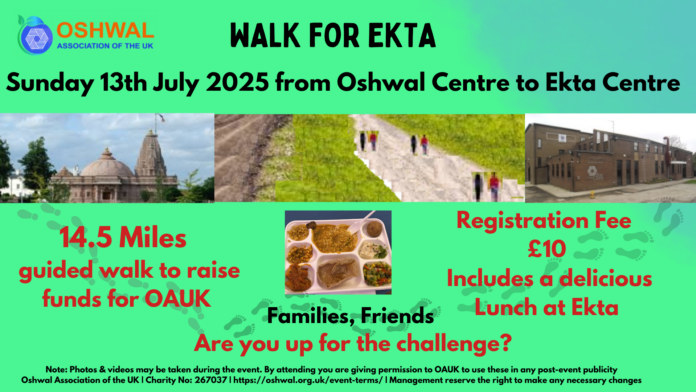 OSHWAL
ASSOCIATION OF THE UK

WALK FOR EKTA

Sunday 13th July 2025 from Oshwal Centre to Ekta Centre

14.5 Miles
guided walk to raise funds for OAUK

Registration Fee
£10
Includes a delicious Lunch at Ekta

Families, Friends
Are you up for the challenge?

Note: Photos & videos may be taken during the event. By attending you are giving permission to OAUK to use these in any post-event publicity
Oshwal Association of the UK | Charity No: 267037 | https://oshwal.org.uk/event-terms/ | Management reserve the right to make any necessary changes